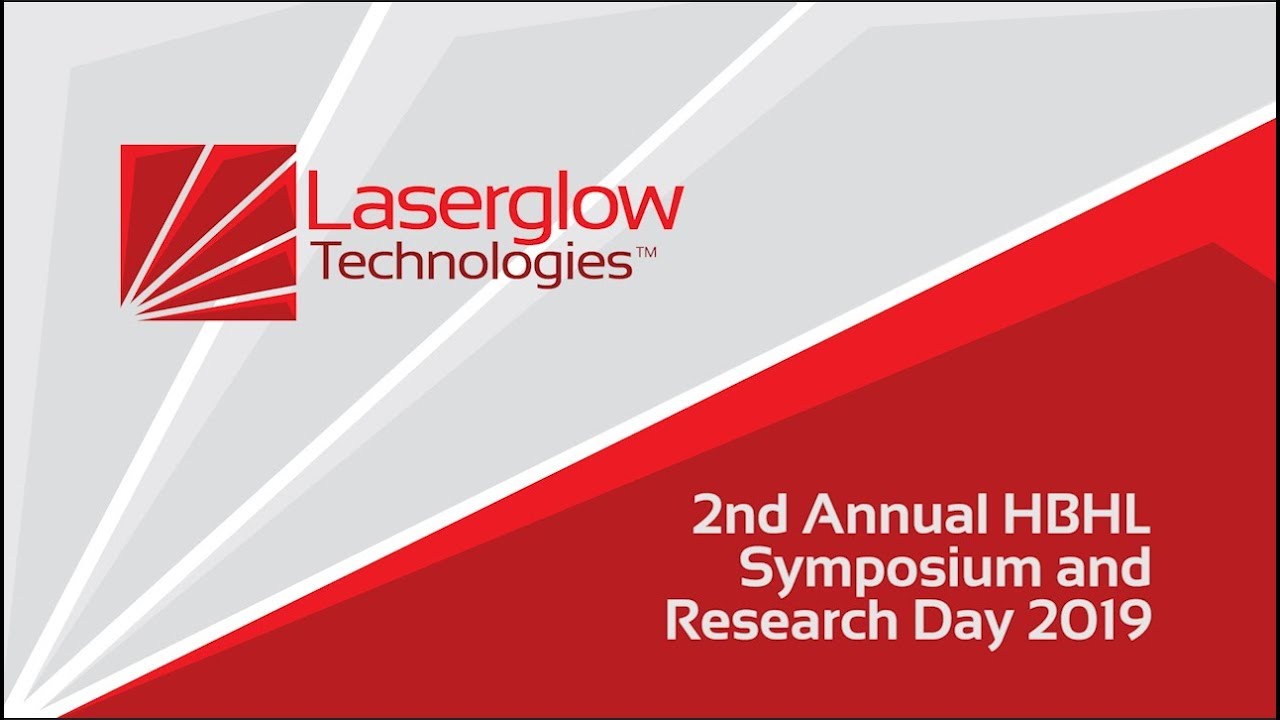 Laserglow Technologies™

2nd Annual HBHL Symposium and Research Day 2019